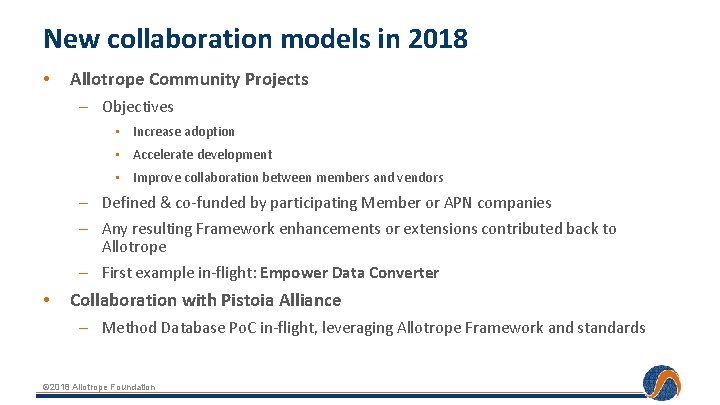 New collaboration models in 2018

• Allotrope Community Projects

– Objectives

▪ Increase adoption

▪ Accelerate development

▪ Improve collaboration between members and vendors

– Defined & co-funded by participating Member or APN companies

– Any resulting Framework enhancements or extensions contributed back to Allotrope

– First example in-flight: Empower Data Converter

• Collaboration with Pistoia Alliance

– Method Database PoC in-flight, leveraging Allotrope Framework and standards

©2018 Allotrope Foundation